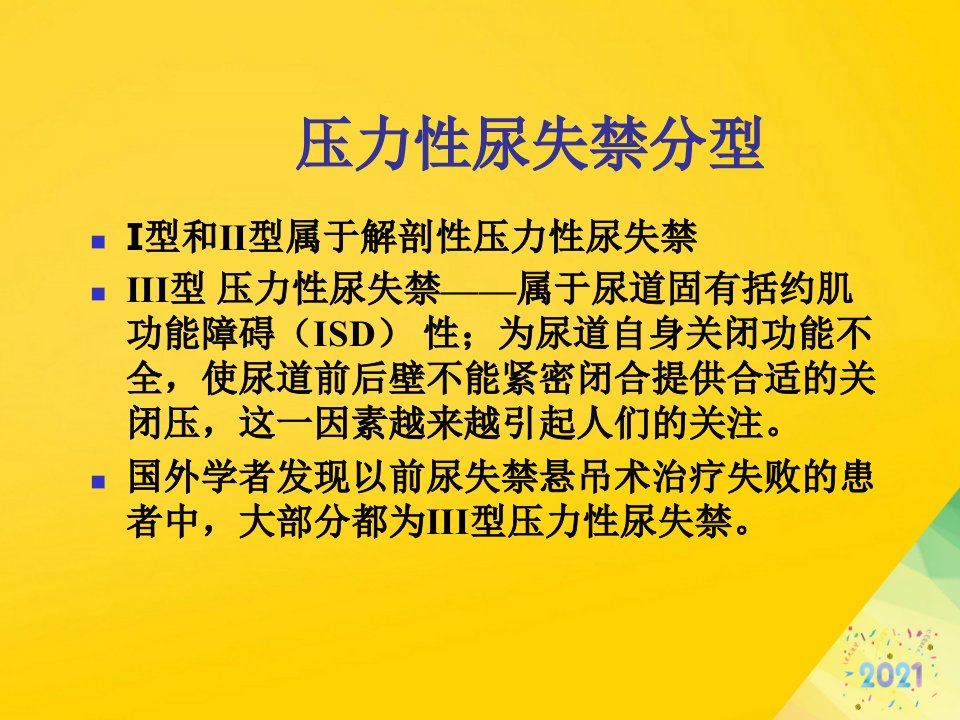 压力性尿失禁分型

- I型和II型属于解剖性压力性尿失禁
- III型 压力性尿失禁——属于尿道固有括约肌功能障碍（ISD） 性；为尿道自身关闭功能不全，使尿道前后壁不能紧密闭合提供合适的关闭压，这一因素越来越引起人们的关注。
- 国外学者发现以前尿失禁悬吊术治疗失败的患者中，大部分都为III型压力性尿失禁。

2021